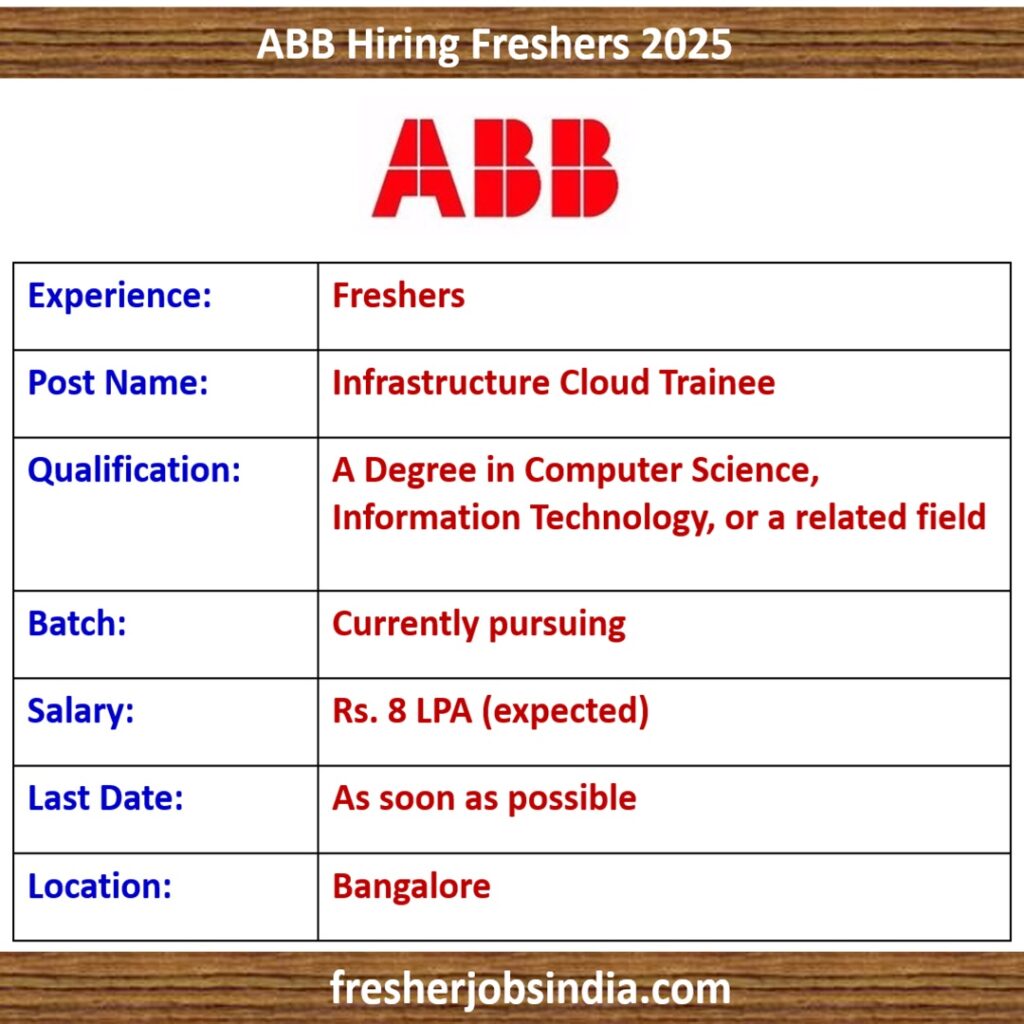 ABB Hiring Freshers 2025

ABB

| Experience: | Freshers |
|---|---|
| Post Name: | Infrastructure Cloud Trainee |
| Qualification: | A Degree in Computer Science, Information Technology, or a related field |
| Batch: | Currently pursuing |
| Salary: | Rs. 8 LPA (expected) |
| Last Date: | As soon as possible |
| Location: | Bangalore |

fresherjobsindia.com